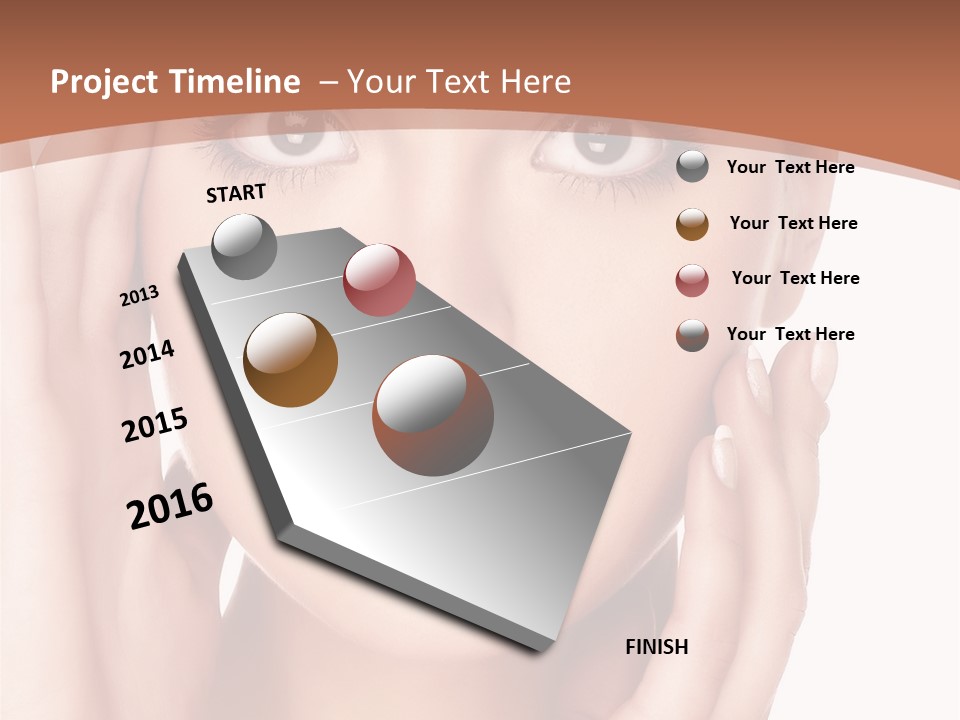 Project Timeline – Your Text Here

START

2013

2014

2015

2016

FINISH

Your Text Here

Your Text Here

Your Text Here

Your Text Here